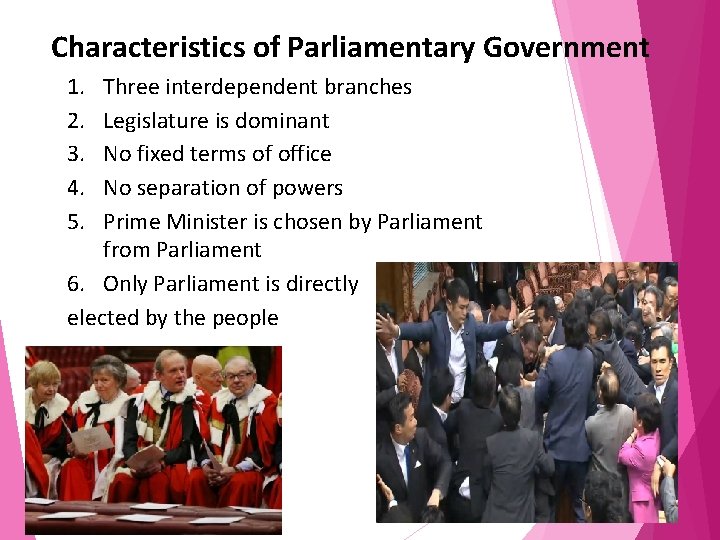 Characteristics of Parliamentary Government

1. Three interdependent branches
2. Legislature is dominant
3. No fixed terms of office
4. No separation of powers
5. Prime Minister is chosen by Parliament from Parliament
6. Only Parliament is directly

elected by the people